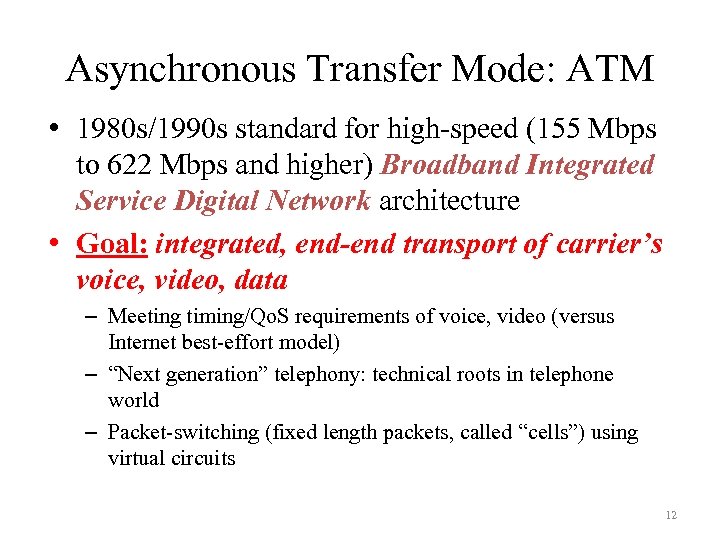 Asynchronous Transfer Mode: ATM

• 1980s/1990s standard for high-speed (155 Mbps to 622 Mbps and higher) Broadband Integrated Service Digital Network architecture

• Goal: integrated, end-end transport of carrier's voice, video, data

– Meeting timing/QoS requirements of voice, video (versus Internet best-effort model)

– "Next generation" telephony: technical roots in telephone world

– Packet-switching (fixed length packets, called "cells") using virtual circuits

12